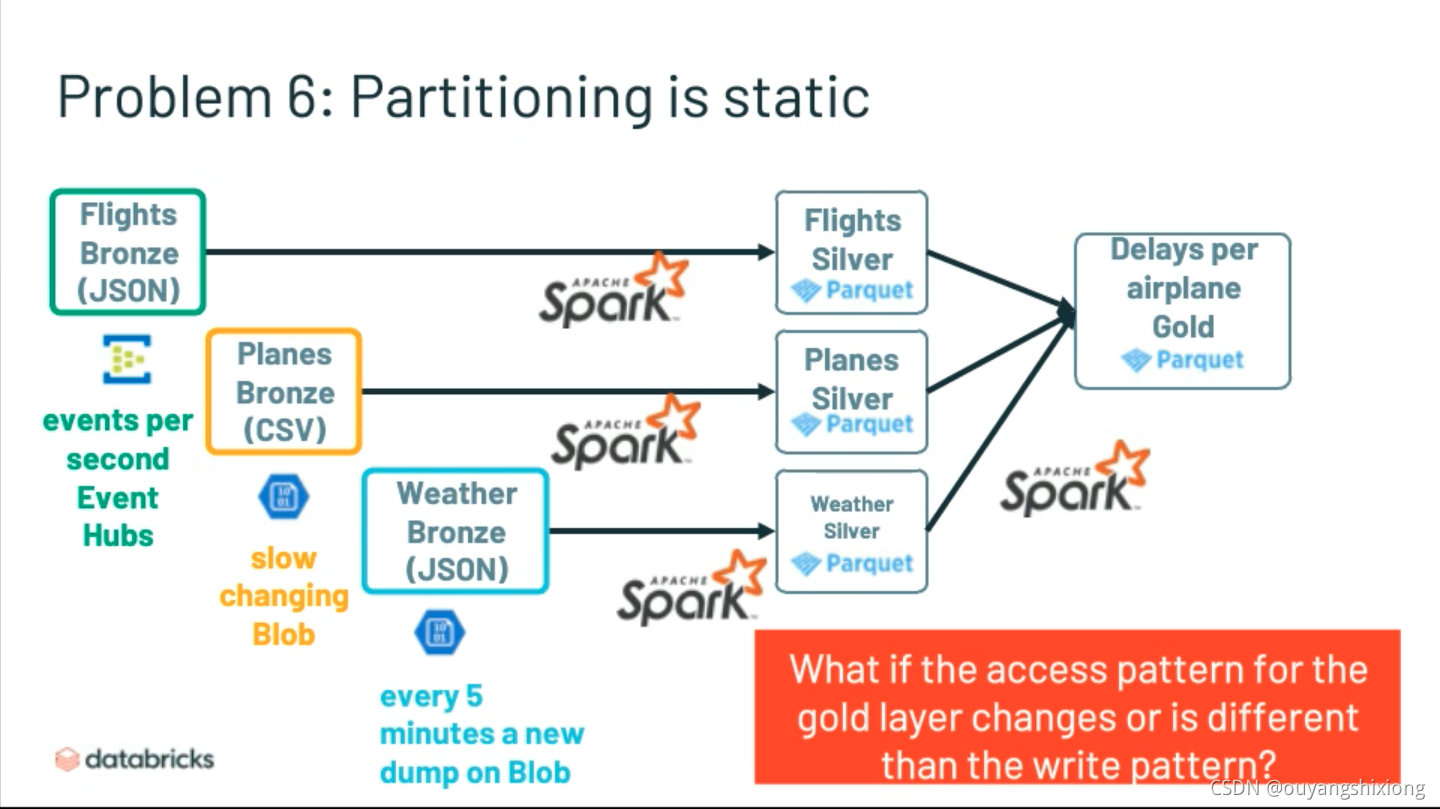 Problem 6: Partitioning is static

Flights Bronze (JSON)

events per second Event Hubs

Planes Bronze (CSV)

slow changing Blob

Weather Bronze (JSON)

every 5 minutes a new dump on Blob

APACHE Spark

APACHE Spark

APACHE Spark

Flights Silver
Parquet

Planes Silver
Parquet

Weather Silver
Parquet

Delays per airplane Gold
Parquet

APACHE Spark

What if the access pattern for the gold layer changes or is different than the write pattern?

databricks

CSDN @ouyangshixiong